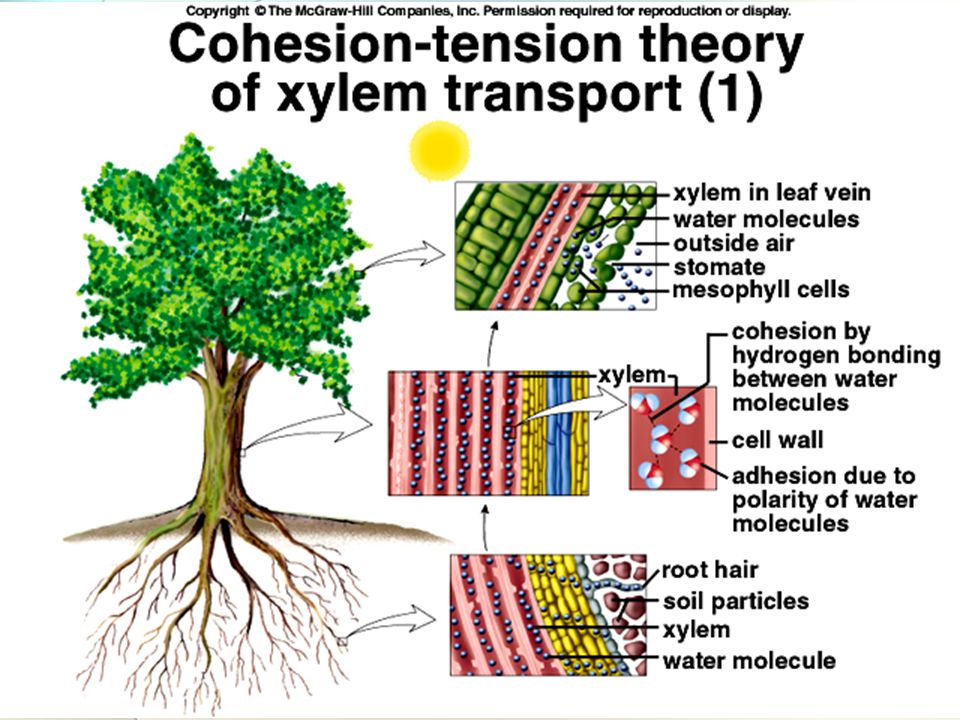 Copyright © The McGraw-Hill Companies, Inc. Permission required for reproduction or display.

Cohesion-tension theory of xylem transport (1)

xylem in leaf vein
water molecules
outside air
stomate
mesophyll cells

xylem

cohesion by hydrogen bonding between water molecules
cell wall
adhesion due to polarity of water molecules

root hair
soil particles
xylem
water molecule